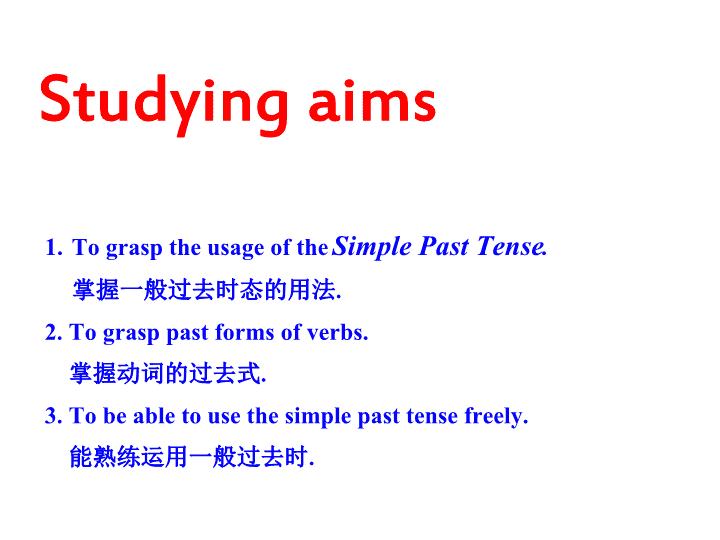 Studying aims

1. To grasp the usage of the Simple Past Tense.

掌握一般过去时态的用法.

2. To grasp past forms of verbs.

掌握动词的过去式.

3. To be able to use the simple past tense freely.

能熟练运用一般过去时.